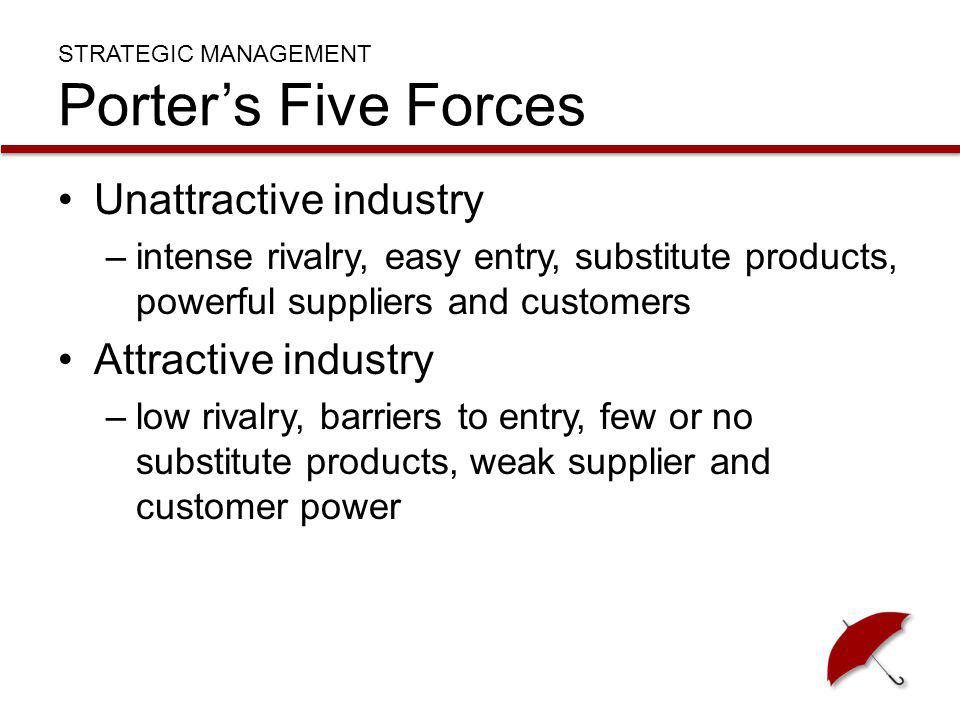 STRATEGIC MANAGEMENT
Porter’s Five Forces

• Unattractive industry
– intense rivalry, easy entry, substitute products, powerful suppliers and customers
• Attractive industry
– low rivalry, barriers to entry, few or no substitute products, weak supplier and customer power